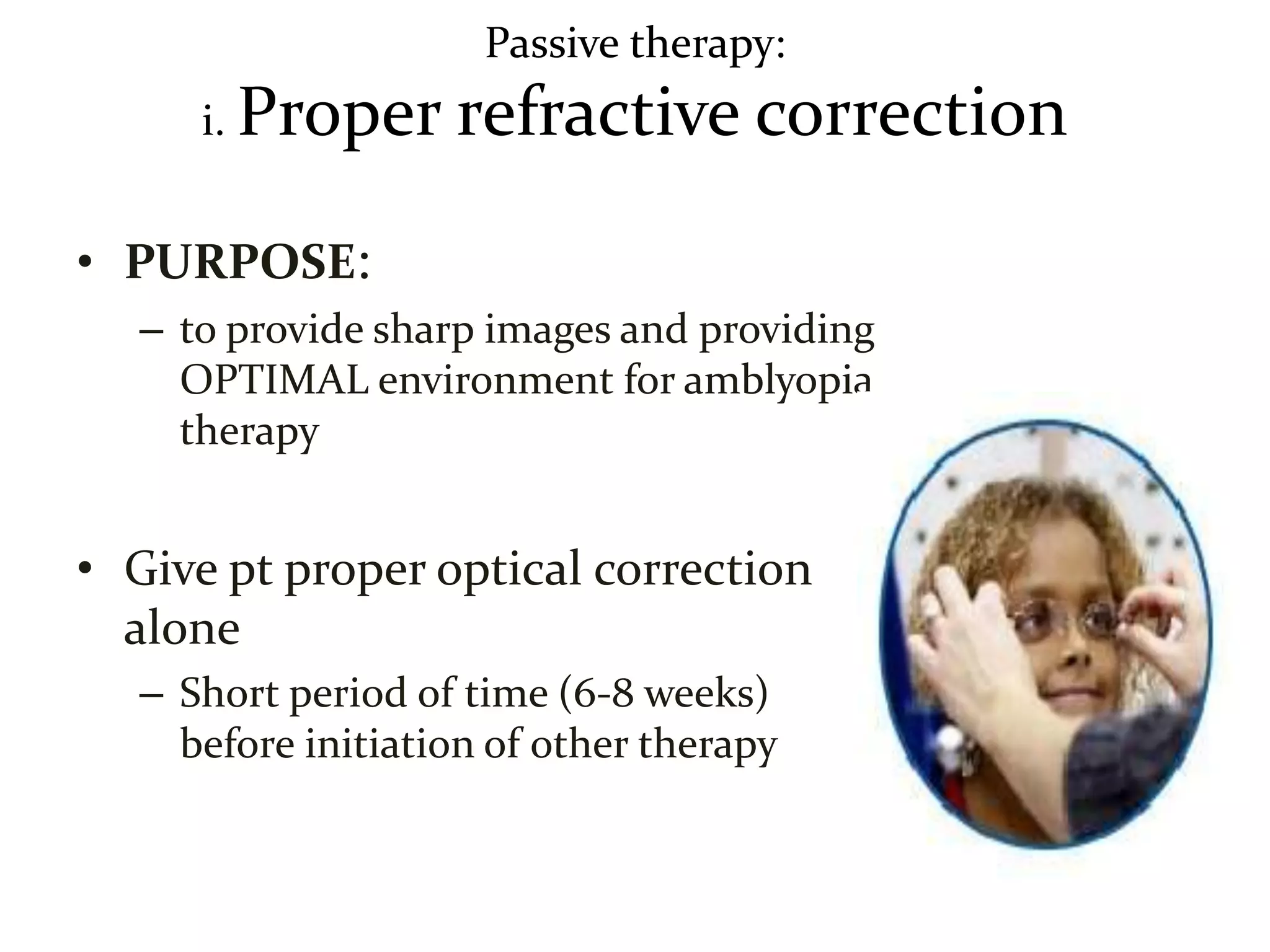 Passive therapy:
i. Proper refractive correction

• PURPOSE:
– to provide sharp images and providing OPTIMAL environment for amblyopia therapy

• Give pt proper optical correction alone
– Short period of time (6-8 weeks) before initiation of other therapy